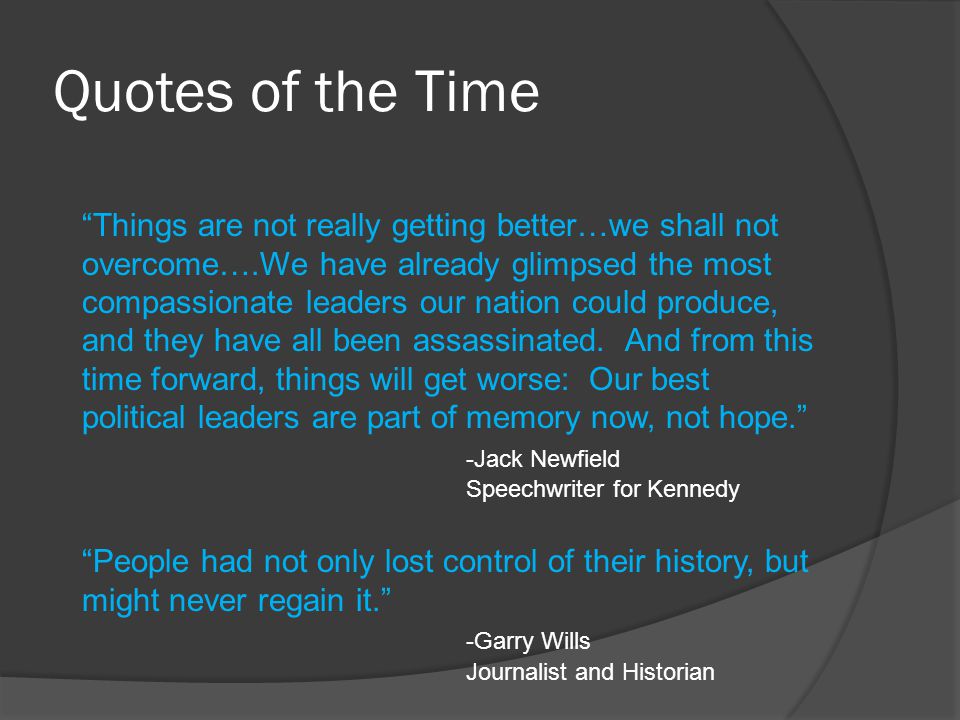 Quotes of the Time

“Things are not really getting better…we shall not overcome….We have already glimpsed the most compassionate leaders our nation could produce, and they have all been assassinated. And from this time forward, things will get worse: Our best political leaders are part of memory now, not hope.”

-Jack Newfield
Speechwriter for Kennedy

“People had not only lost control of their history, but might never regain it.”

-Garry Wills
Journalist and Historian